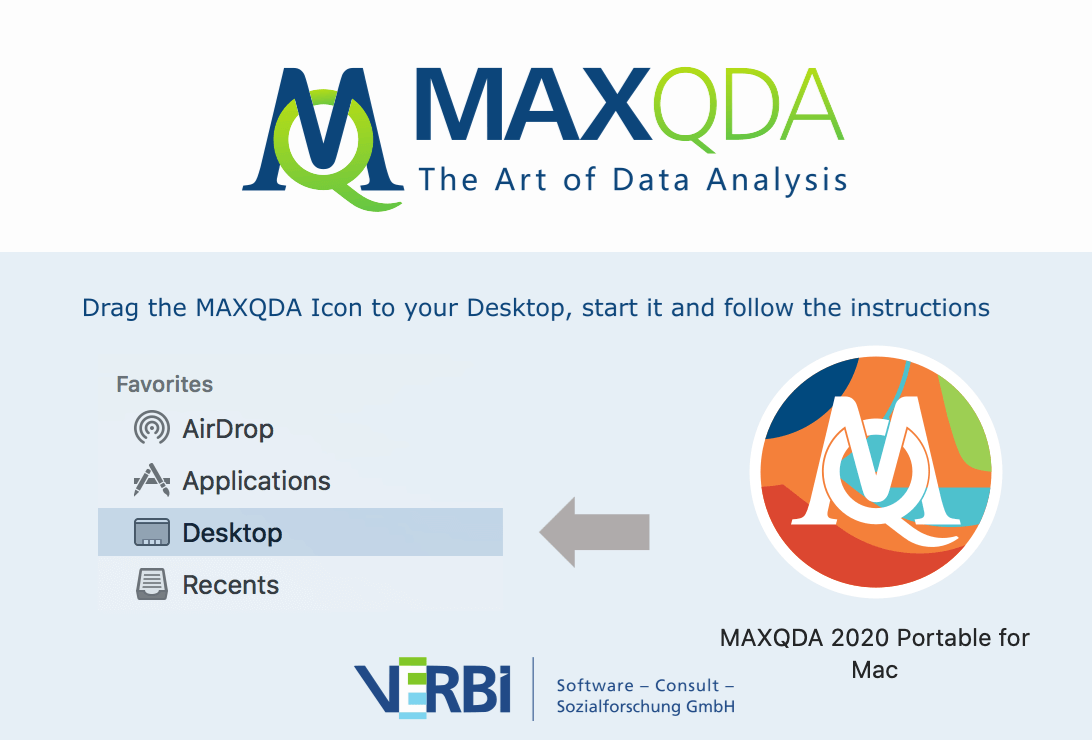 MAXQDA
The Art of Data Analysis

Drag the MAXQDA Icon to your Desktop, start it and follow the instructions

Favorites
AirDrop
Applications
Desktop
Recents

MAXQDA 2020 Portable for Mac

VERBI
Software – Consult – Sozialforschung GmbH